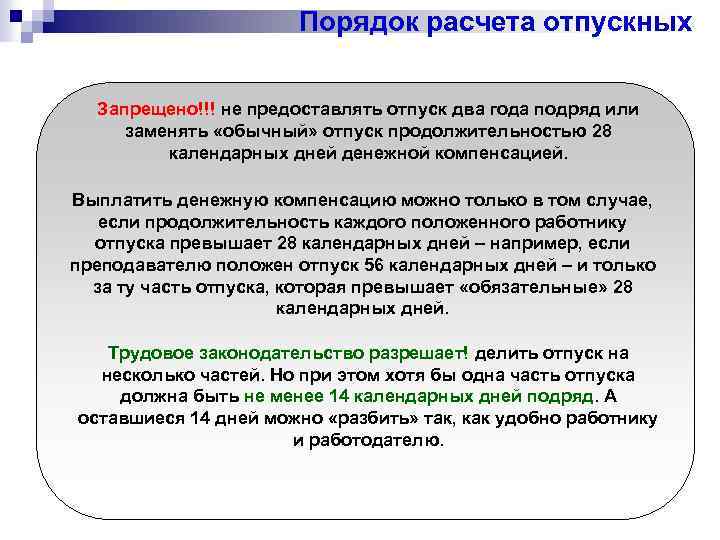 Порядок расчета отпускных

Запрещено!!! не предоставлять отпуск два года подряд или заменять «обычный» отпуск продолжительностью 28 календарных дней денежной компенсацией.

Выплатить денежную компенсацию можно только в том случае, если продолжительность каждого положенного работнику отпуска превышает 28 календарных дней – например, если преподавателю положен отпуск 56 календарных дней – и только за ту часть отпуска, которая превышает «обязательные» 28 календарных дней.

Трудовое законодательство разрешает! делить отпуск на несколько частей. Но при этом хотя бы одна часть отпуска должна быть не менее 14 календарных дней подряд. А оставшиеся 14 дней можно «разбить» так, как удобно работнику и работодателю.